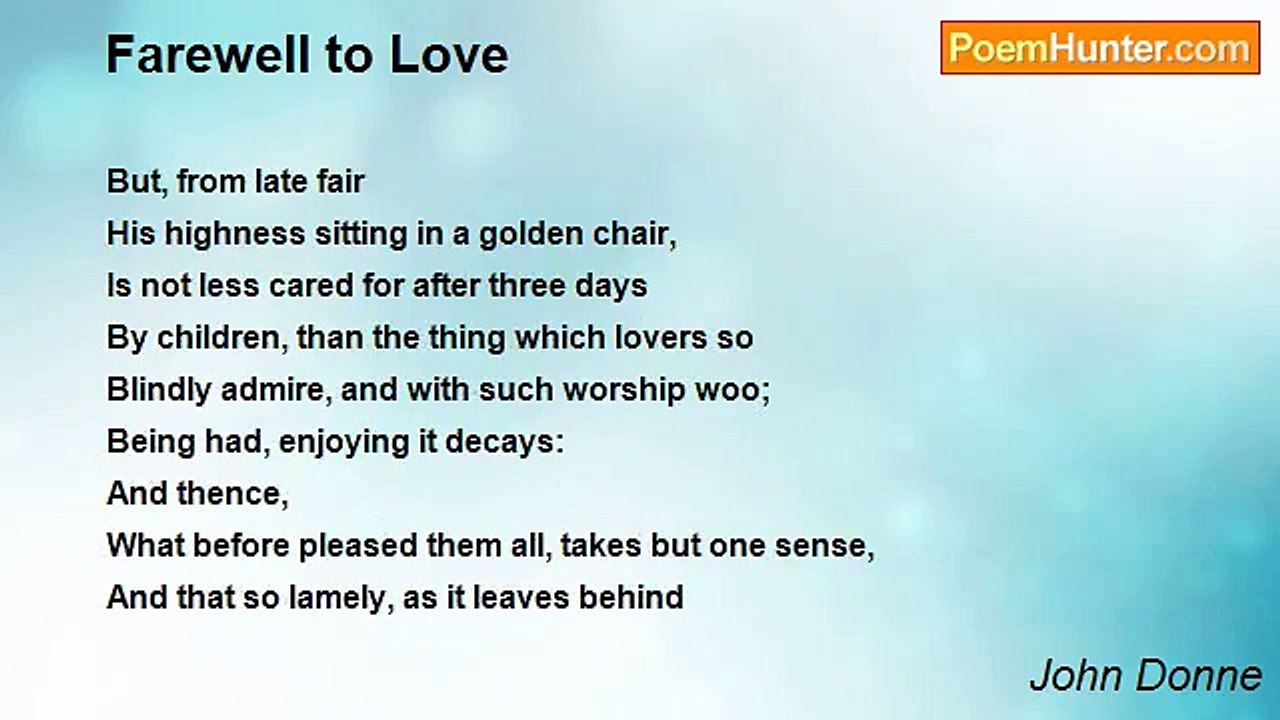 Farewell to Love

PoemHunter.com

But, from late fair
His highness sitting in a golden chair,
Is not less cared for after three days
By children, than the thing which lovers so
Blindly admire, and with such worship woo;
Being had, enjoying it decays:
And thence,
What before pleased them all, takes but one sense,
And that so lamely, as it leaves behind

John Donne